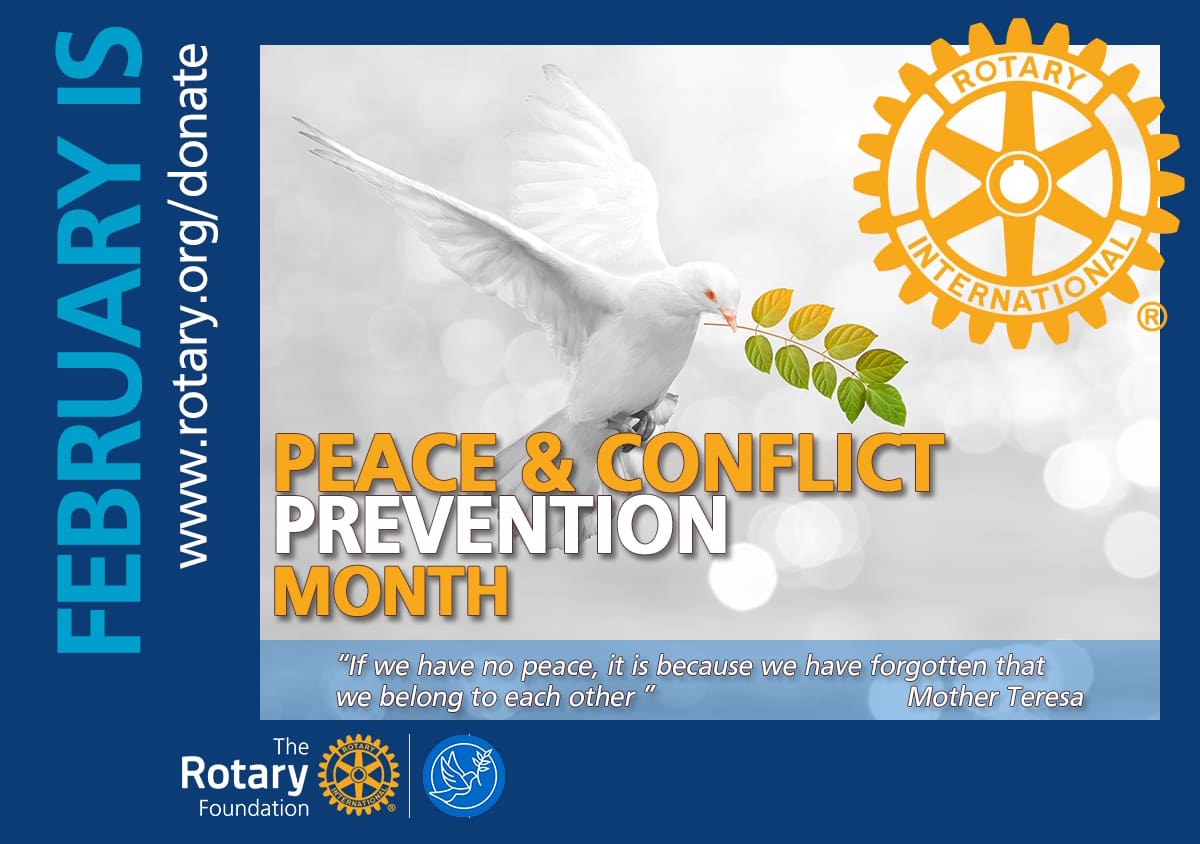 FEBRUARY IS

www.rotary.org/donate

ROTARY
INTERNATIONAL
®

PEACE & CONFLICT
PREVENTION
MONTH

"If we have no peace, it is because we have forgotten that we belong to each other " Mother Teresa

The Rotary Foundation

ROTARY INTERNATIONAL ®